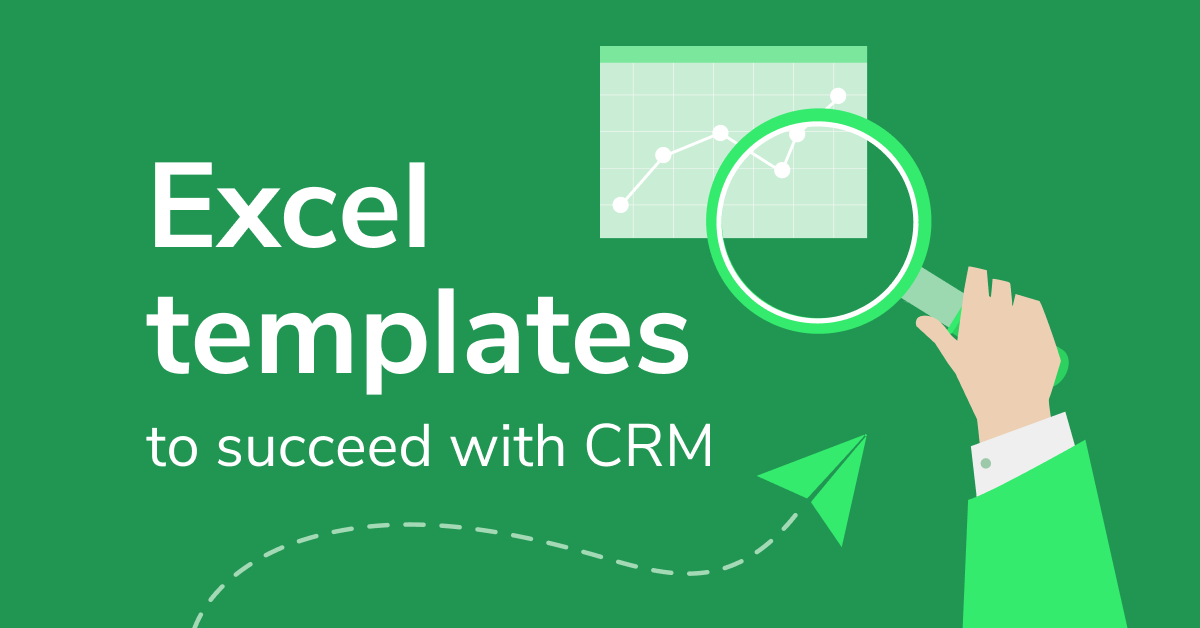 Excel templates
to succeed with CRM